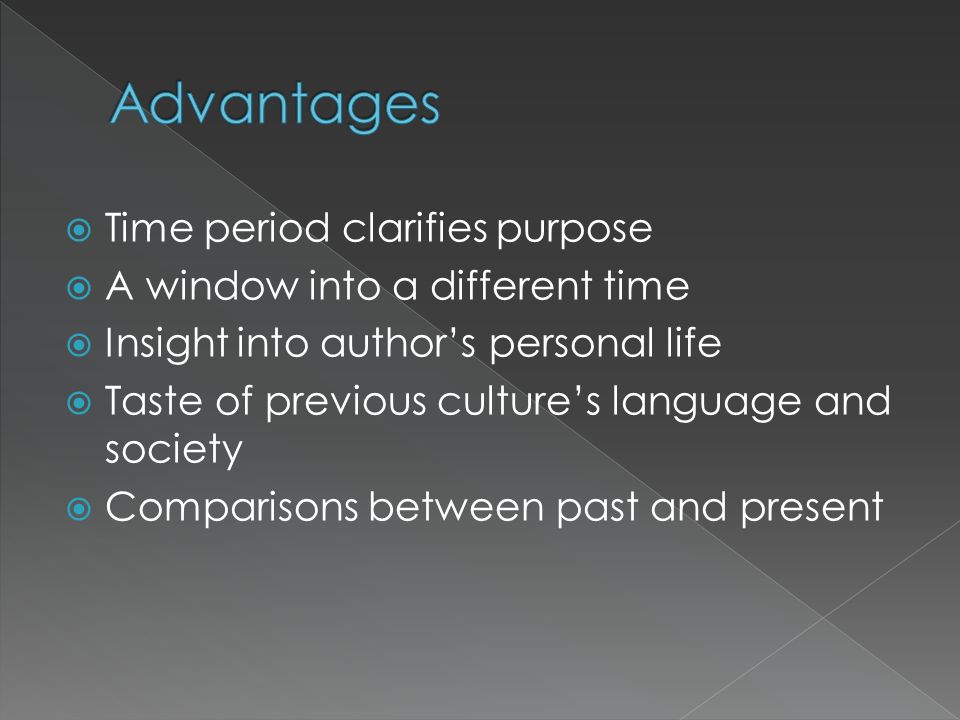 Advantages

Time period clarifies purpose
A window into a different time
Insight into author’s personal life
Taste of previous culture’s language and society
Comparisons between past and present